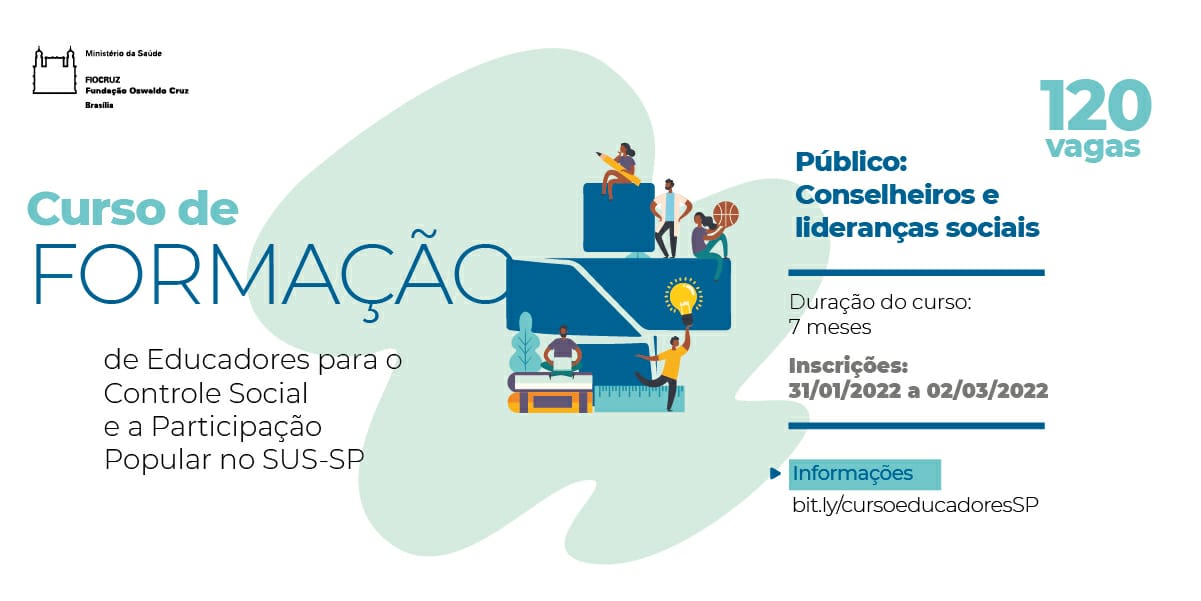 Ministério da Saúde

FIOCRUZ
Fundação Oswaldo Cruz
Brasília

Curso de
FORMAÇÃO
de Educadores para o Controle Social e a Participação Popular no SUS-SP

120
vagas

Público:
Conselheiros e lideranças sociais

Duração do curso:
7 meses

Inscrições:
31/01/2022 a 02/03/2022

Informações
bit.ly/cursoeducadoresSP